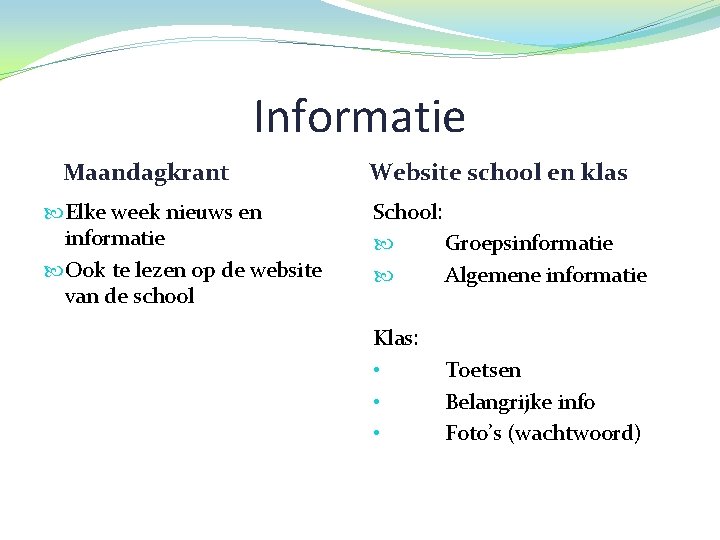 Informatie

Maandagkrant

Elke week nieuws en informatie

Ook te lezen op de website van de school

Website school en klas

School:

Groepsinformatie

Algemene informatie

Klas:

• Toetsen
• Belangrijke info
• Foto's (wachtwoord)